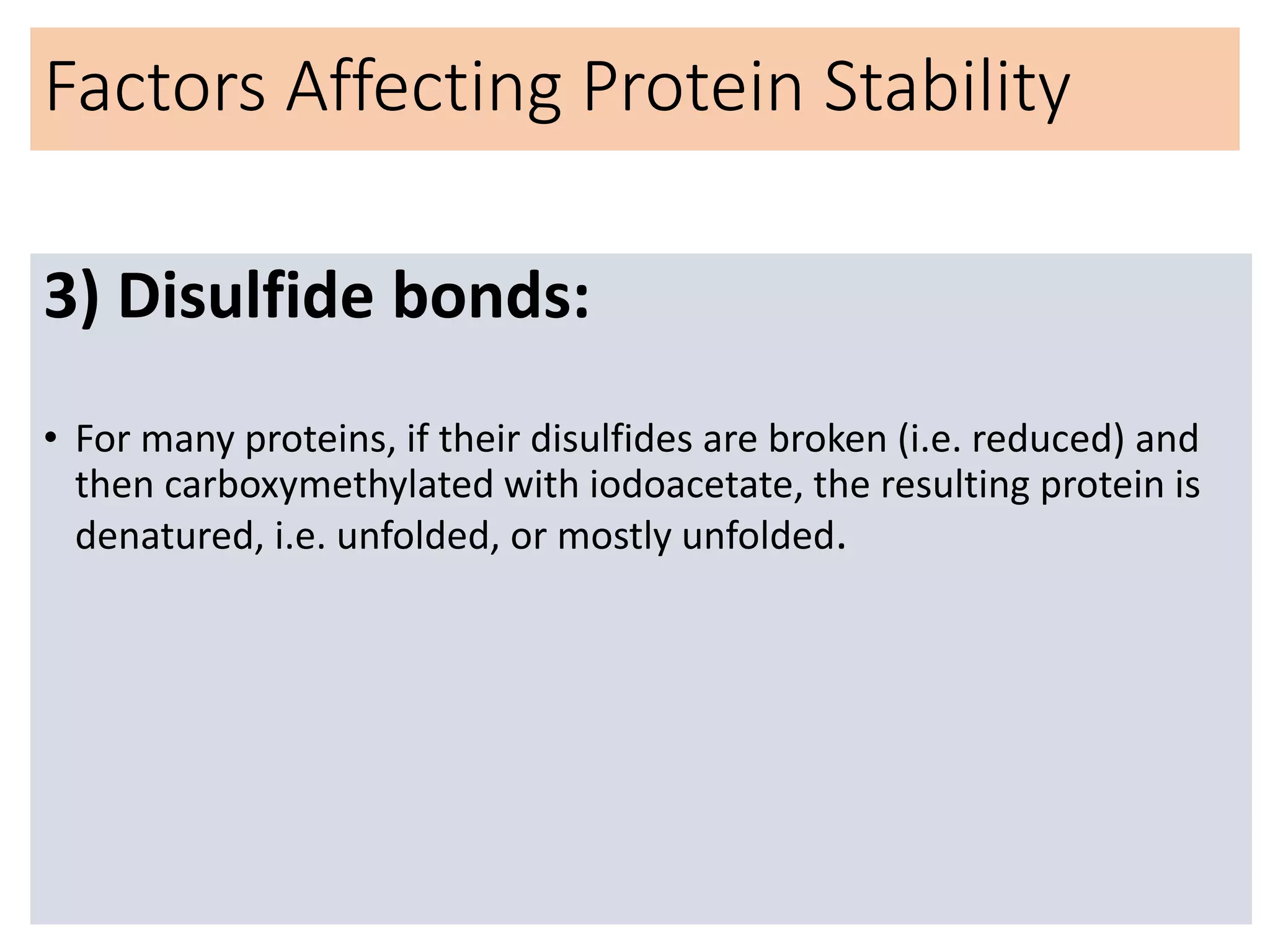 Factors Affecting Protein Stability

3) Disulfide bonds:

• For many proteins, if their disulfides are broken (i.e. reduced) and then carboxymethylated with iodoacetate, the resulting protein is denatured, i.e. unfolded, or mostly unfolded.